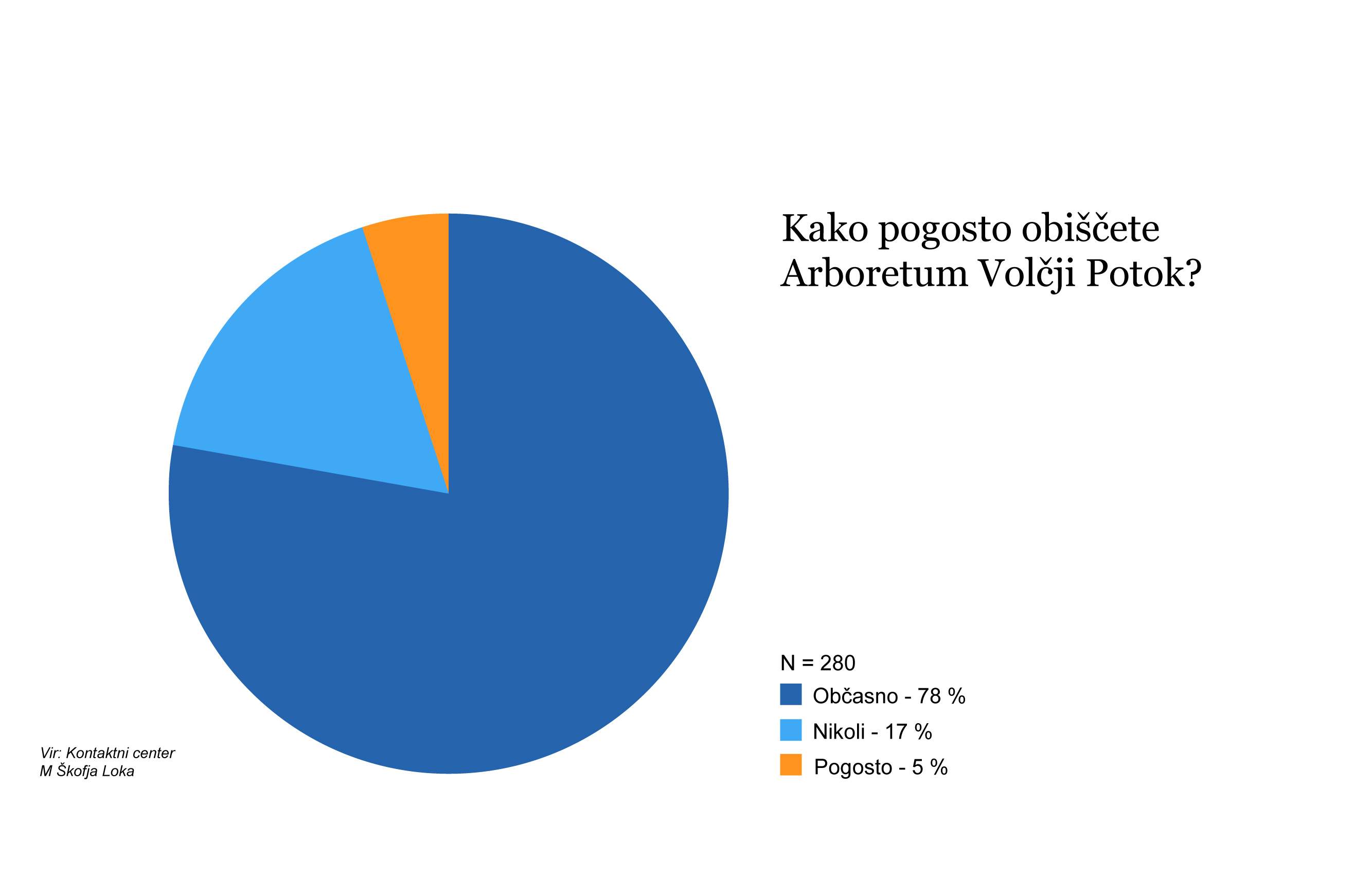 Kako pogosto obiščete Arboretum Volčji Potok?

N = 280
Občasno - 78 %
Nikoli - 17 %
Pogosto - 5 %

Vir: Kontaktni center
M Škofja Loka